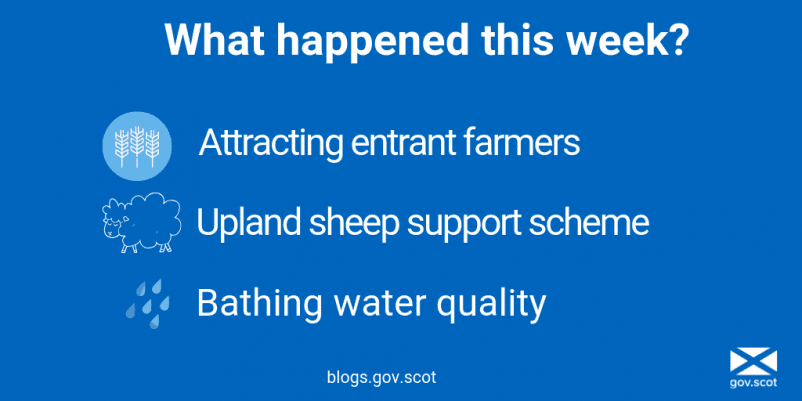 What happened this week?

Attracting entrant farmers

Upland sheep support scheme

Bathing water quality

blogs.gov.scot

gov.scot